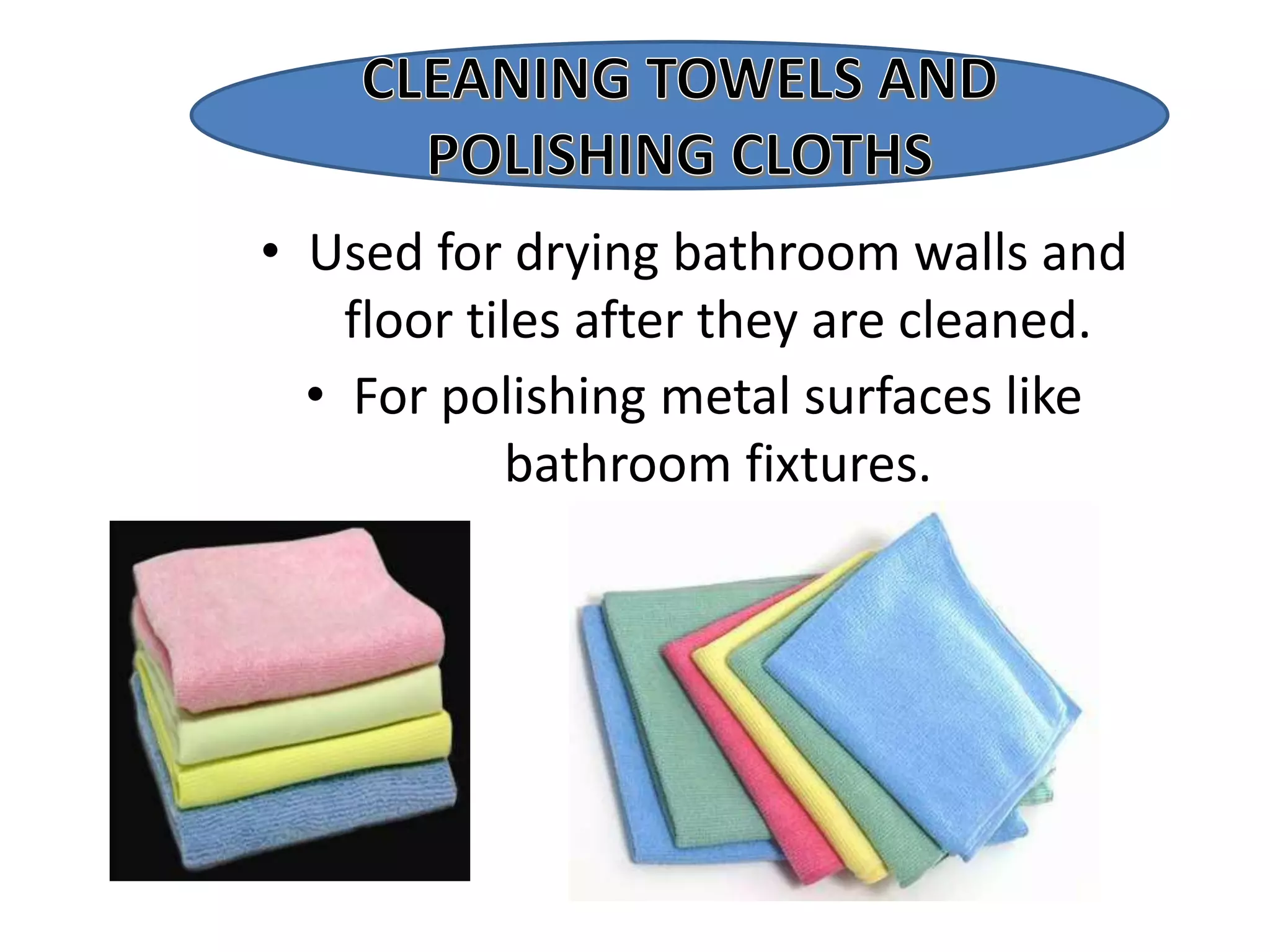 CLEANING TOWELS AND POLISHING CLOTHS

• Used for drying bathroom walls and floor tiles after they are cleaned.

• For polishing metal surfaces like bathroom fixtures.